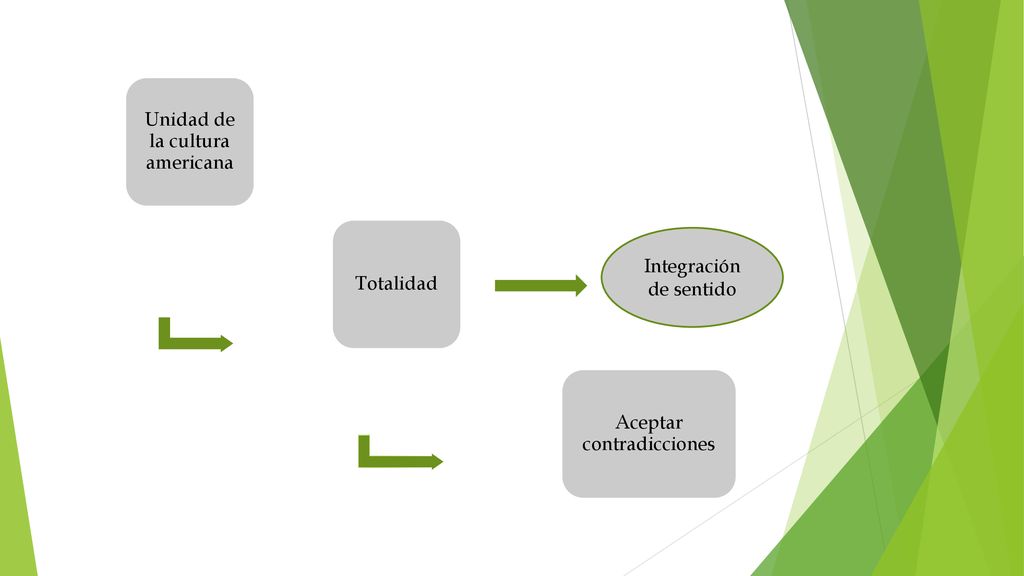 Unidad de la cultura americana

Totalidad

Integración de sentido

Aceptar contradicciones